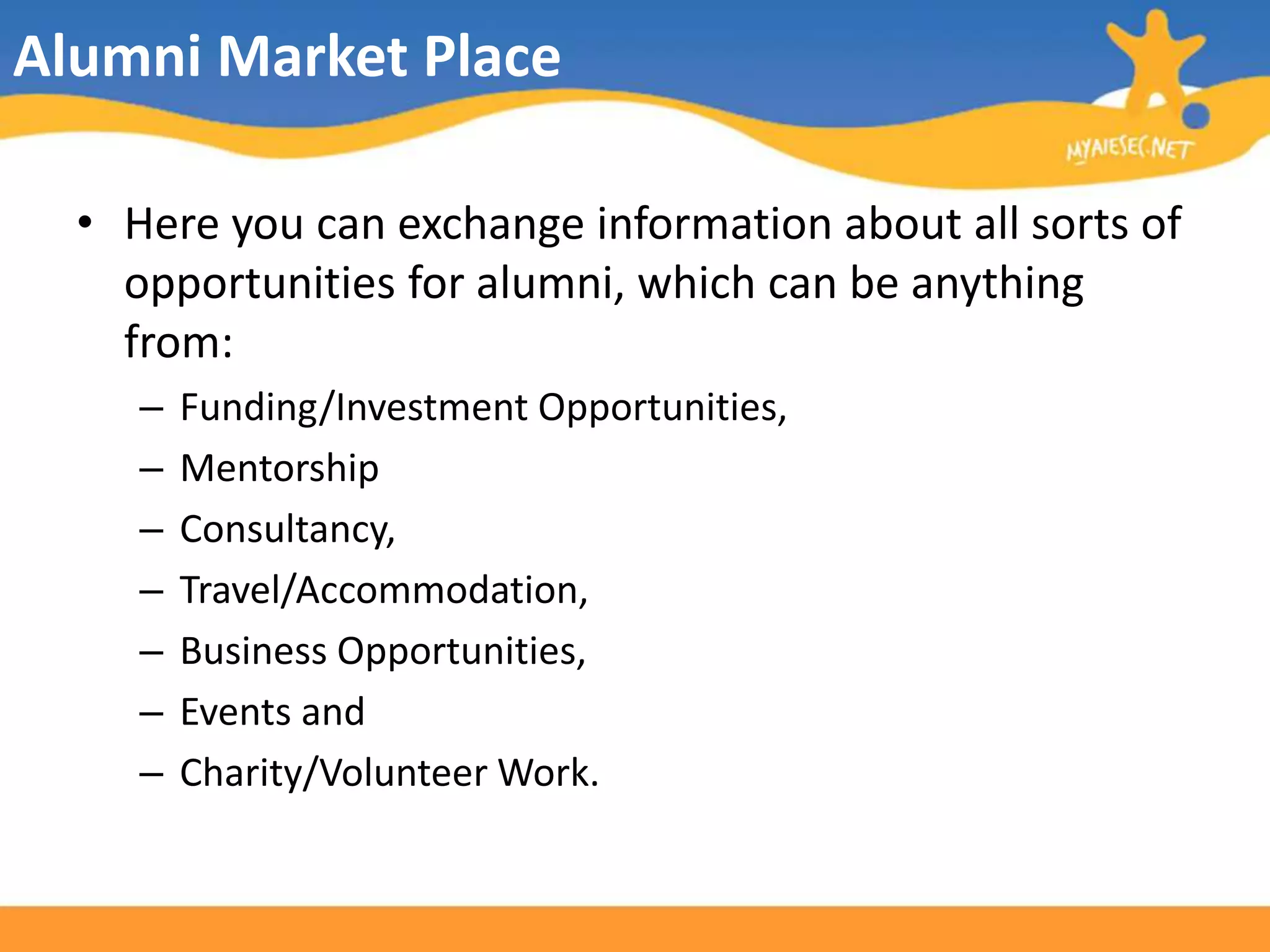 Alumni Market Place

MYAIESEC.NET

• Here you can exchange information about all sorts of opportunities for alumni, which can be anything from:
  – Funding/Investment Opportunities,
  – Mentorship
  – Consultancy,
  – Travel/Accommodation,
  – Business Opportunities,
  – Events and
  – Charity/Volunteer Work.